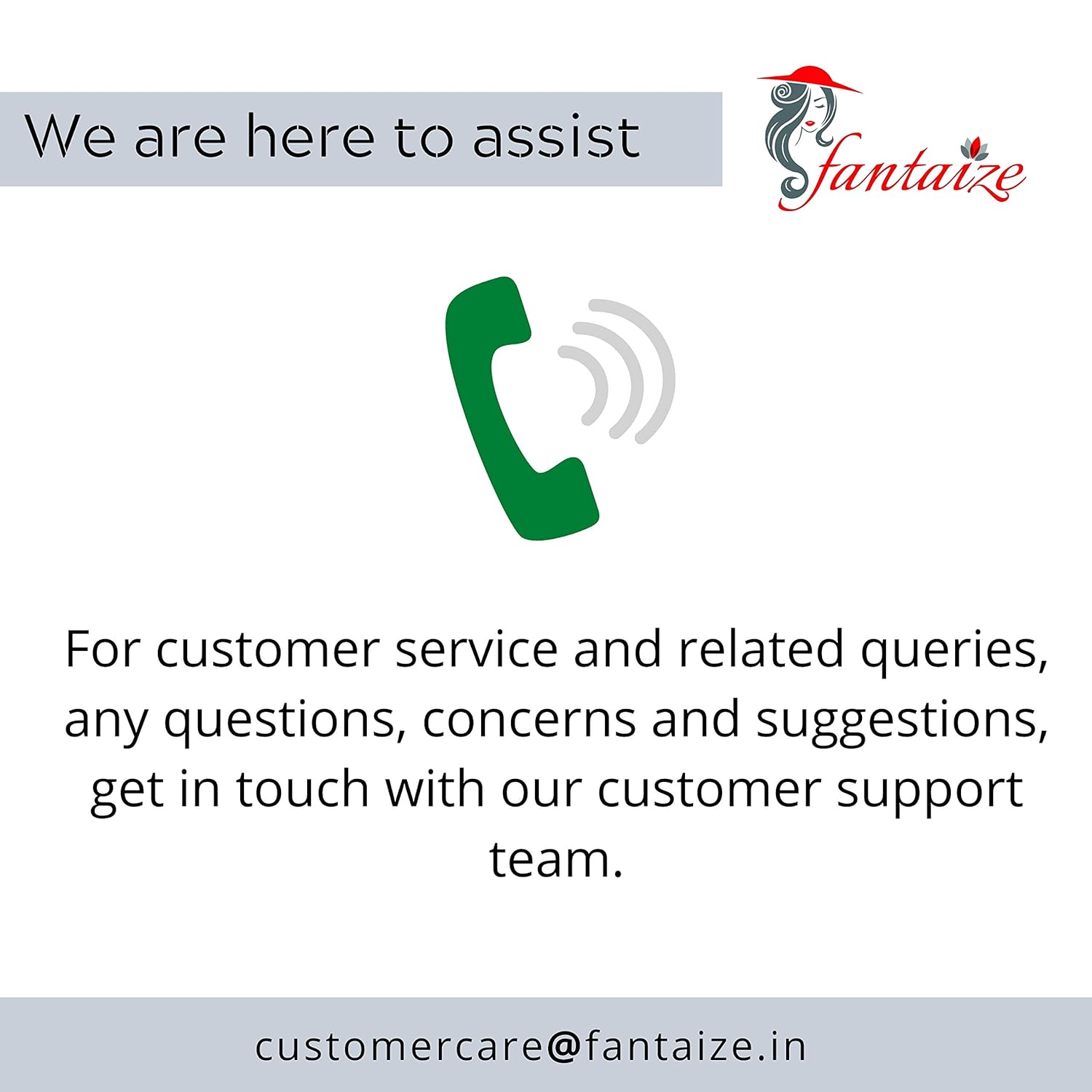 We are here to assist

fantaize

For customer service and related queries, any questions, concerns and suggestions, get in touch with our customer support team.

customercare@fantaize.in